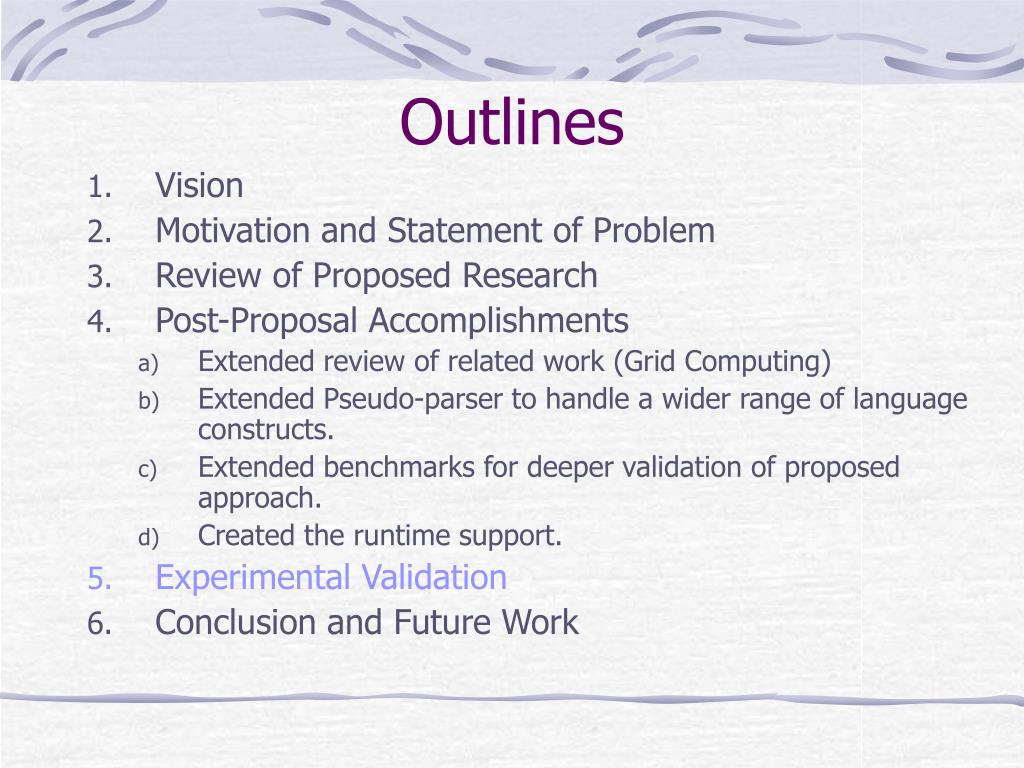 Outlines

1. Vision
2. Motivation and Statement of Problem
3. Review of Proposed Research
4. Post-Proposal Accomplishments
   a) Extended review of related work (Grid Computing)
   b) Extended Pseudo-parser to handle a wider range of language constructs.
   c) Extended benchmarks for deeper validation of proposed approach.
   d) Created the runtime support.
5. Experimental Validation
6. Conclusion and Future Work